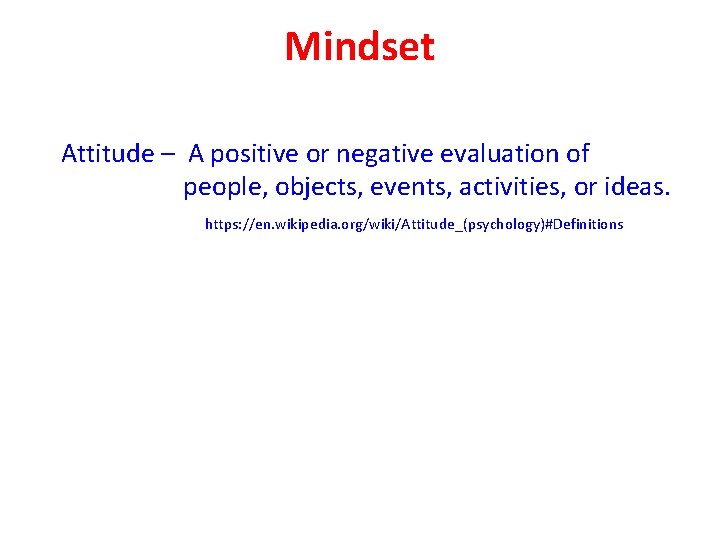 Mindset

Attitude – A positive or negative evaluation of people, objects, events, activities, or ideas.

https://en.wikipedia.org/wiki/Attitude_(psychology)#Definitions